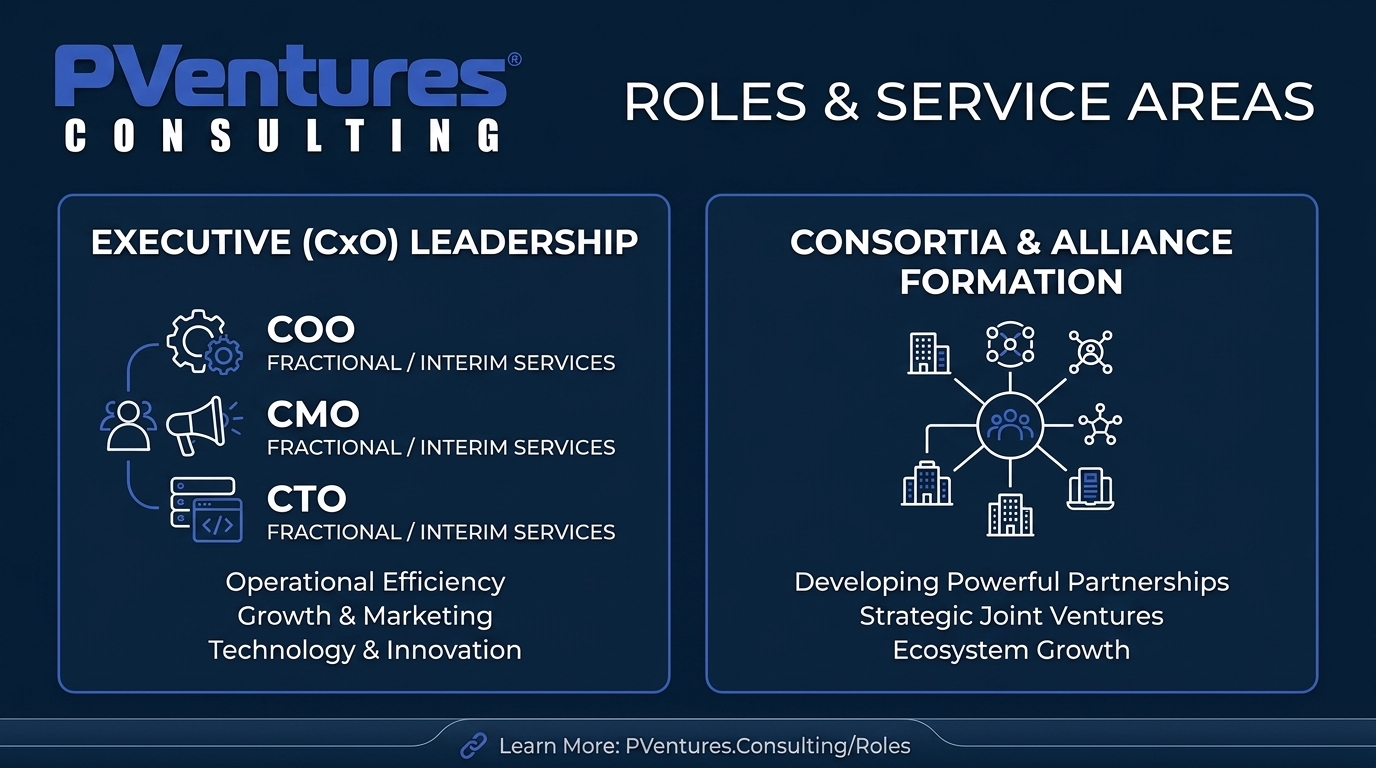 PVentures®
CONSULTING

ROLES & SERVICE AREAS

EXECUTIVE (CxO) LEADERSHIP

COO
FRACTIONAL / INTERIM SERVICES

CMO
FRACTIONAL / INTERIM SERVICES

CTO
FRACTIONAL / INTERIM SERVICES

Operational Efficiency
Growth & Marketing
Technology & Innovation

CONSORTIA & ALLIANCE FORMATION

Developing Powerful Partnerships
Strategic Joint Ventures
Ecosystem Growth

Learn More: PVentures.Consulting/Roles